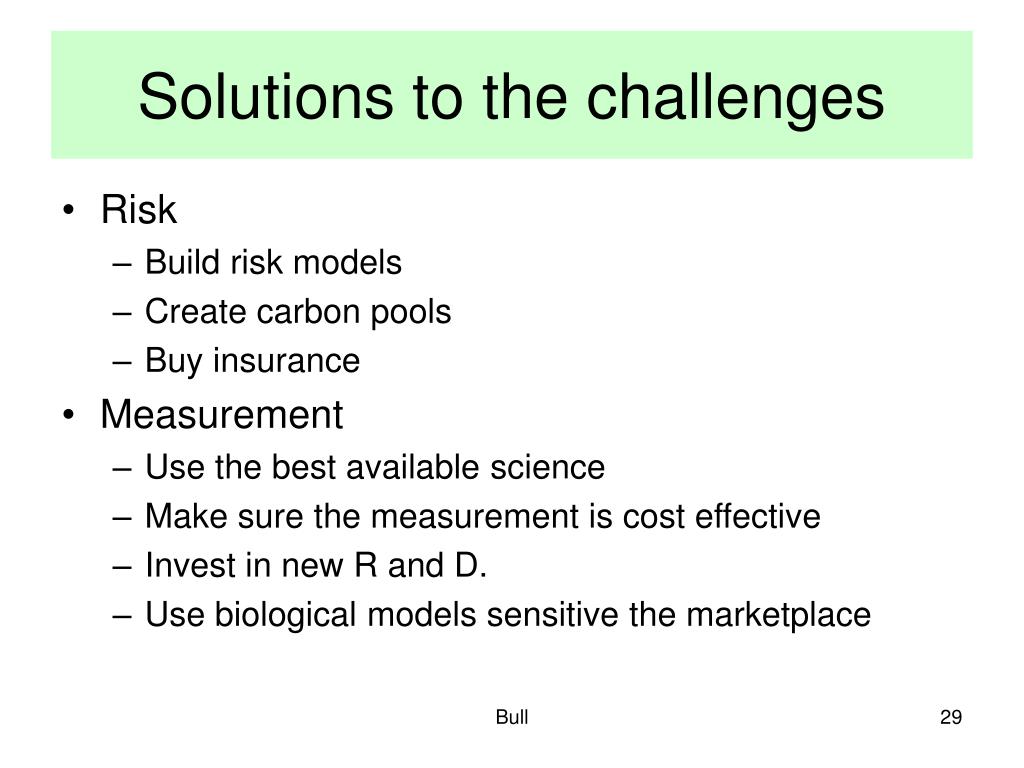 Solutions to the challenges

• Risk
– Build risk models
– Create carbon pools
– Buy insurance
• Measurement
– Use the best available science
– Make sure the measurement is cost effective
– Invest in new R and D.
– Use biological models sensitive the marketplace

Bull

29